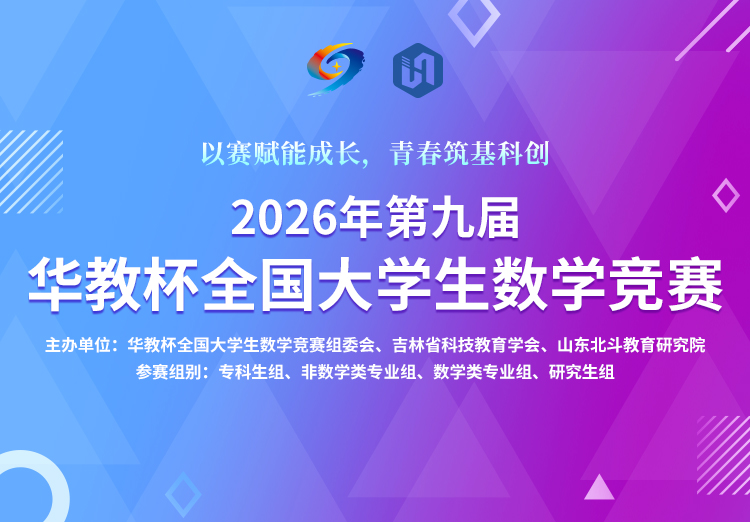 以赛赋能成长，青春筑基科创

2026年第九届
华教杯全国大学生数学竞赛

主办单位：华教杯全国大学生数学竞赛组委会、吉林省科技教育学会、山东北斗教育研究院
参赛组别：专科生组、非数学类专业组、数学类专业组、研究生组